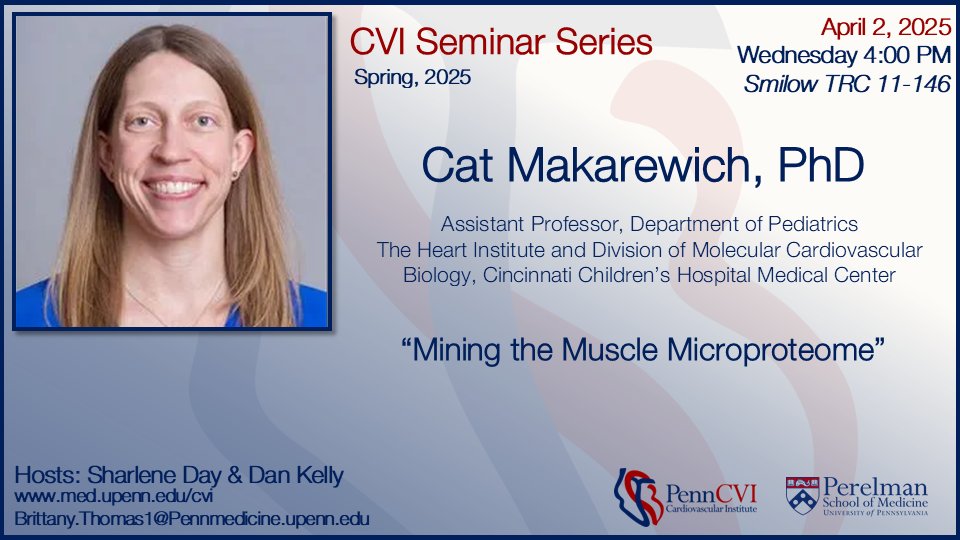 CVI Seminar Series
Spring, 2025

April 2, 2025
Wednesday 4:00 PM
Smilow TRC 11-146

Cat Makarewich, PhD

Assistant Professor, Department of Pediatrics
The Heart Institute and Division of Molecular Cardiovascular Biology, Cincinnati Children's Hospital Medical Center

"Mining the Muscle Microproteome"

Hosts: Sharlene Day & Dan Kelly
www.med.upenn.edu/cvi
Brittany.Thomas1@Pennmedicine.upenn.edu

PennCVI
Cardiovascular Institute

Perelman
School of Medicine
UNIVERSITY of PENNSYLVANIA